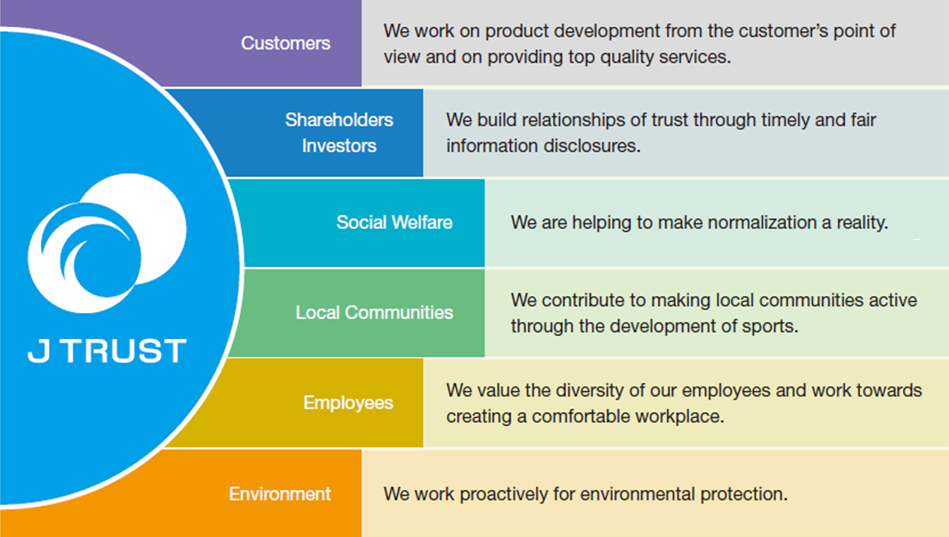 J TRUST

Customers
We work on product development from the customer's point of view and on providing top quality services.

Shareholders Investors
We build relationships of trust through timely and fair information disclosures.

Social Welfare
We are helping to make normalization a reality.

Local Communities
We contribute to making local communities active through the development of sports.

Employees
We value the diversity of our employees and work towards creating a comfortable workplace.

Environment
We work proactively for environmental protection.